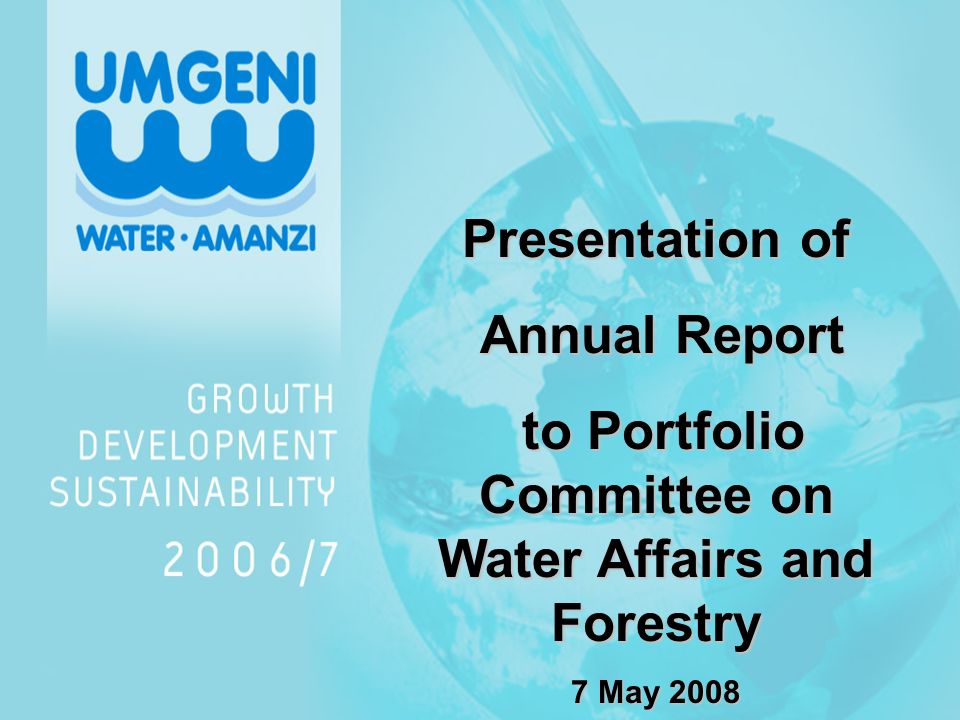 UMGENI

WATER · AMANZI

GROWTH
DEVELOPMENT
SUSTAINABILITY

2006/7

Presentation of

Annual Report

to Portfolio Committee on Water Affairs and Forestry

7 May 2008